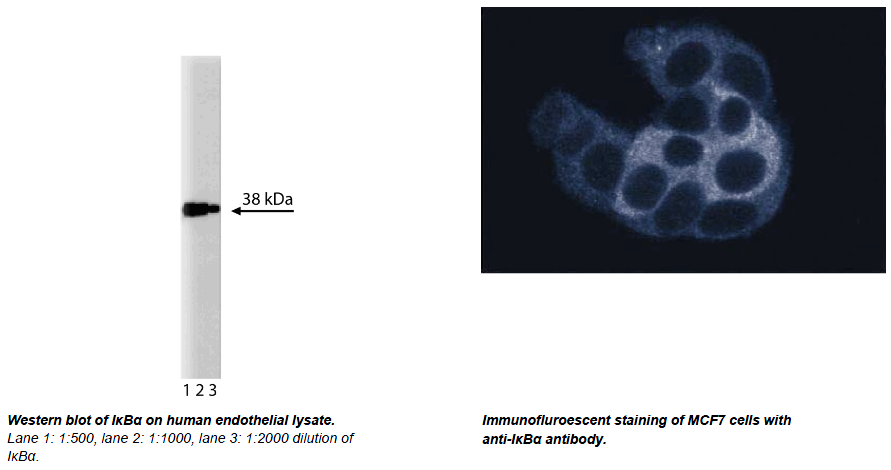 38 kDa

1 2 3

Western blot of IκBα on human endothelial lysate.
Lane 1: 1:500, lane 2: 1:1000, lane 3: 1:2000 dilution of IκBα.

Immunofluroescent staining of MCF7 cells with anti-IκBα antibody.